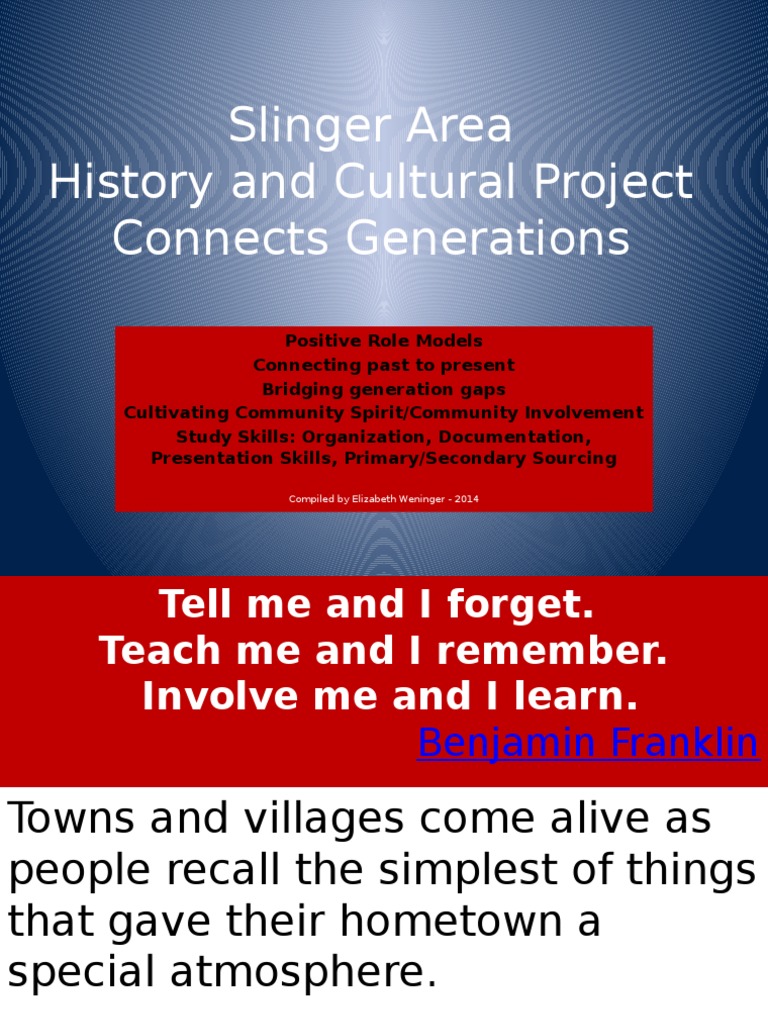 Slinger Area
History and Cultural Project
Connects Generations

Positive Role Models
Connecting past to present
Bridging generation gaps
Cultivating Community Spirit/Community Involvement
Study Skills: Organization, Documentation, Presentation Skills, Primary/Secondary Sourcing

Compiled by Elizabeth Weninger - 2014

Tell me and I forget.
Teach me and I remember.
Involve me and I learn.
Benjamin Franklin

Towns and villages come alive as people recall the simplest of things that gave their hometown a special atmosphere.